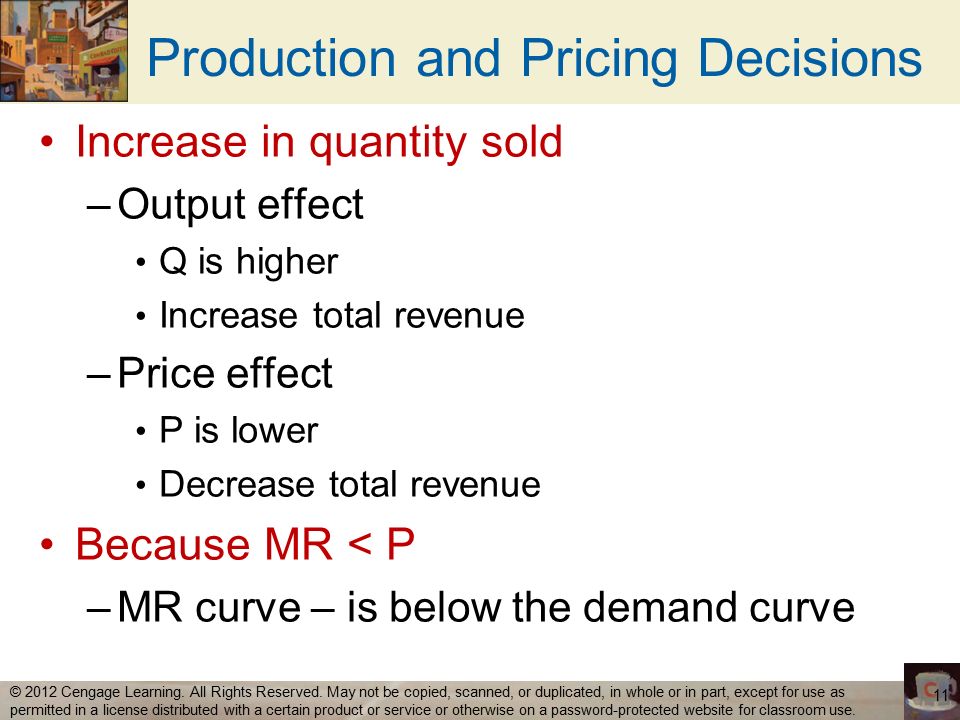 Production and Pricing Decisions

• Increase in quantity sold

– Output effect

• Q is higher

• Increase total revenue

– Price effect

• P is lower

• Decrease total revenue

• Because MR < P

– MR curve – is below the demand curve

© 2012 Cengage Learning. All Rights Reserved. May not be copied, scanned, or duplicated, in whole or in part, except for use as permitted in a license distributed with a certain product or service or otherwise on a password-protected website for classroom use.

11